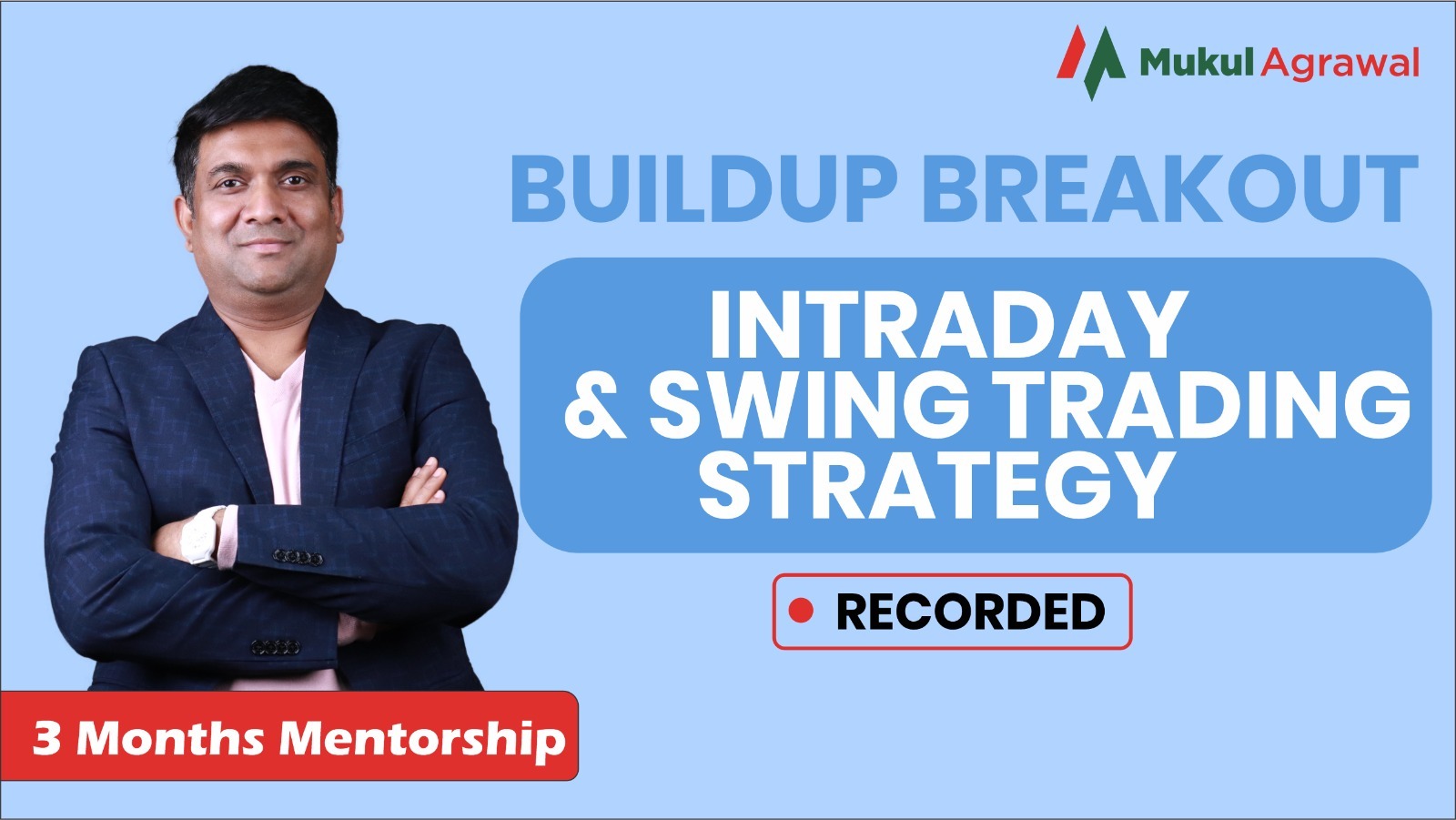 Mukul Agrawal

BUILDUP BREAKOUT

INTRADAY & SWING TRADING STRATEGY

RECORDED

3 Months Mentorship